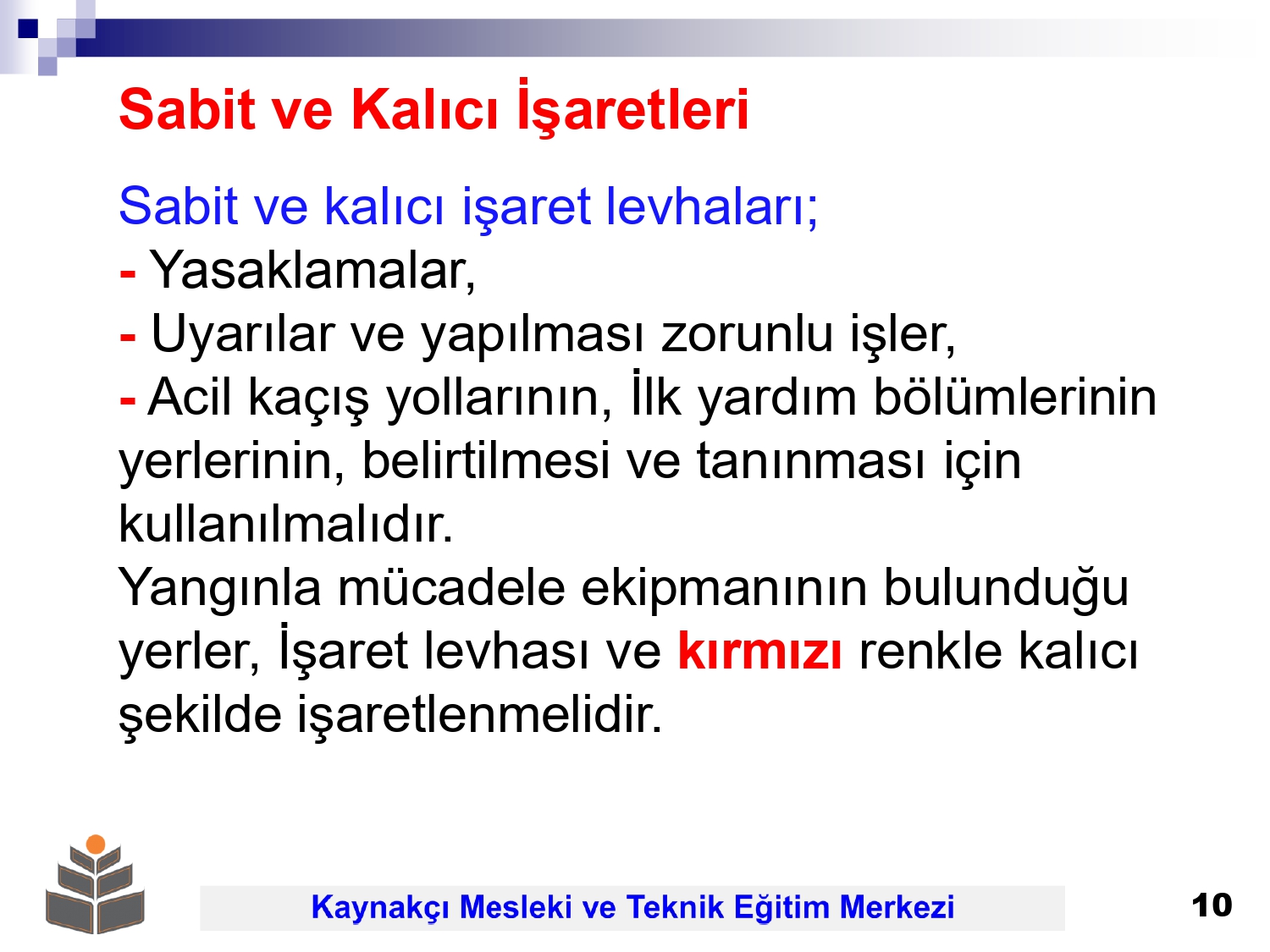 Sabit ve Kalıcı İşaretleri

Sabit ve kalıcı işaret levhaları;
- Yasaklamalar,
- Uyarılar ve yapılması zorunlu işler,
- Acil kaçış yollarının, İlk yardım bölümlerinin yerlerinin, belirtilmesi ve tanınması için kullanılmalıdır.
Yangınla mücadele ekipmanının bulunduğu yerler, İşaret levhası ve kırmızı renkle kalıcı şekilde işaretlenmelidir.

Kaynakçı Mesleki ve Teknik Eğitim Merkezi

10